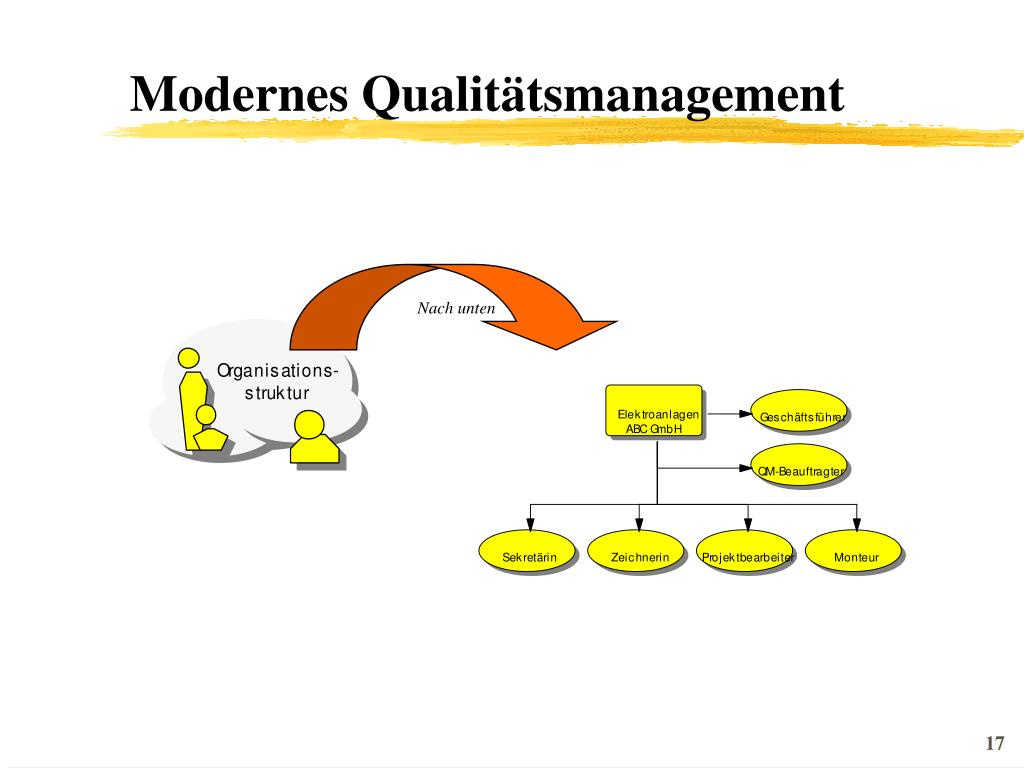 Modernes Qualitätsmanagement

Nach unten

Organisations-struktur

Elektroanlagen ABC GmbH

Geschäftsführer

QM-Beauftragter

Sekretärin

Zeichnerin

Projektbearbeiter

Monteur

17